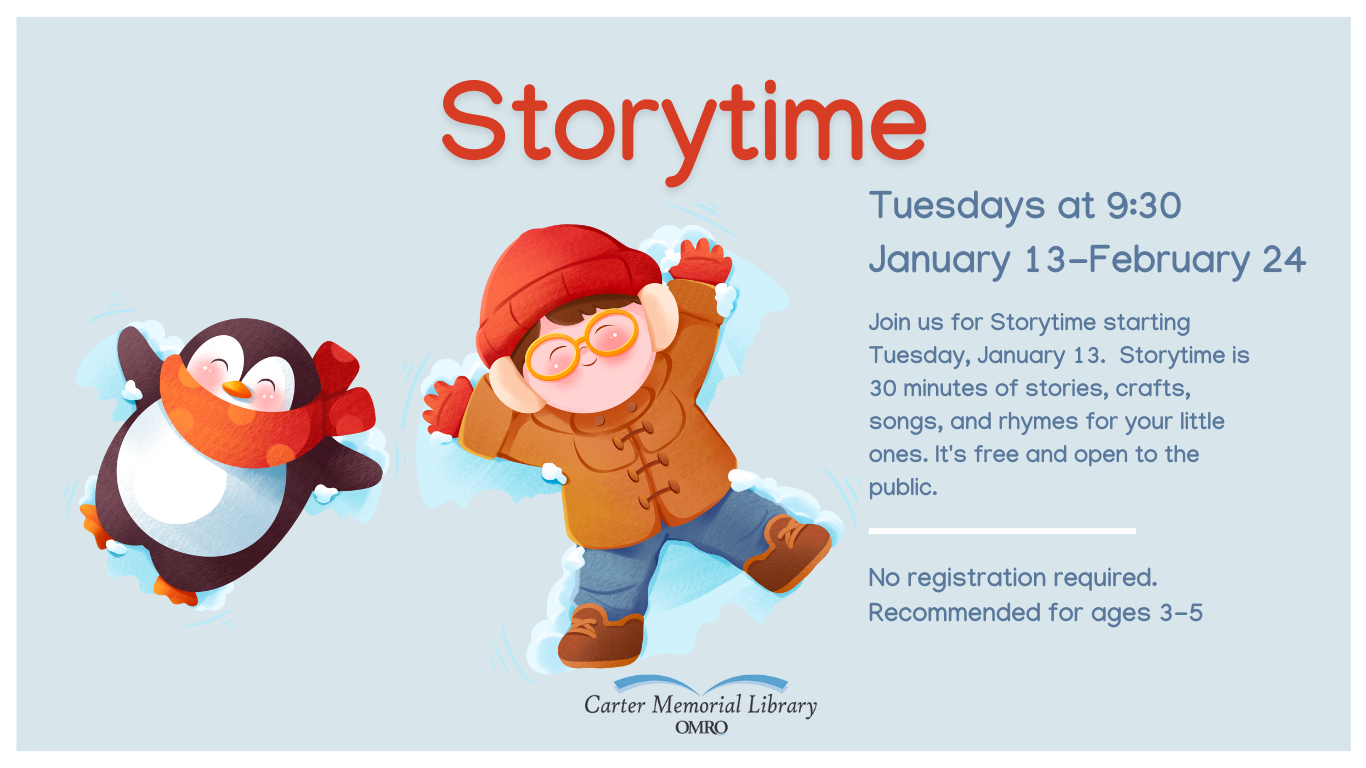 Storytime

Tuesdays at 9:30
January 13-February 24

Join us for Storytime starting Tuesday, January 13. Storytime is 30 minutes of stories, crafts, songs, and rhymes for your little ones. It's free and open to the public.

No registration required.
Recommended for ages 3-5

Carter Memorial Library
OMRO